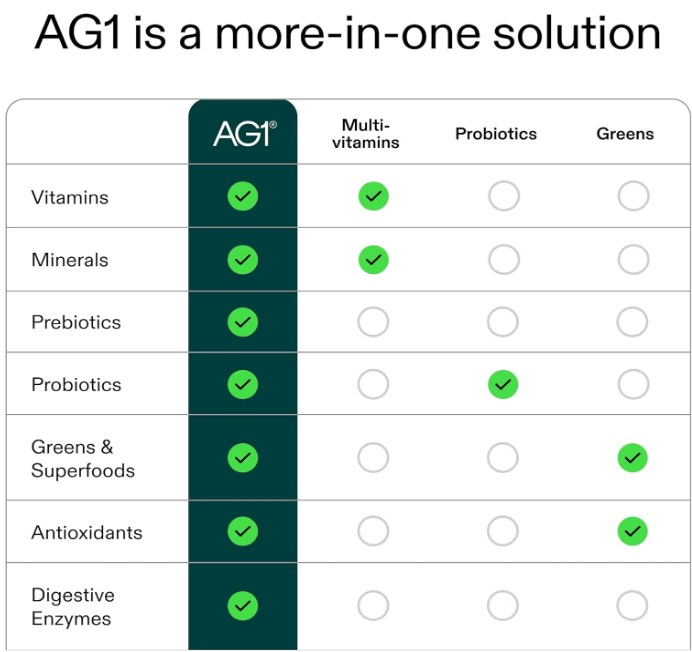 AG1 is a more-in-one solution

| | AG1® | Multi-vitamins | Probiotics | Greens |
|---|---|---|---|---|
| Vitamins | ✓ | ✓ | | |
| Minerals | ✓ | ✓ | | |
| Prebiotics | ✓ | | | |
| Probiotics | ✓ | | ✓ | |
| Greens & Superfoods | ✓ | | | ✓ |
| Antioxidants | ✓ | | | ✓ |
| Digestive Enzymes | ✓ | | | |